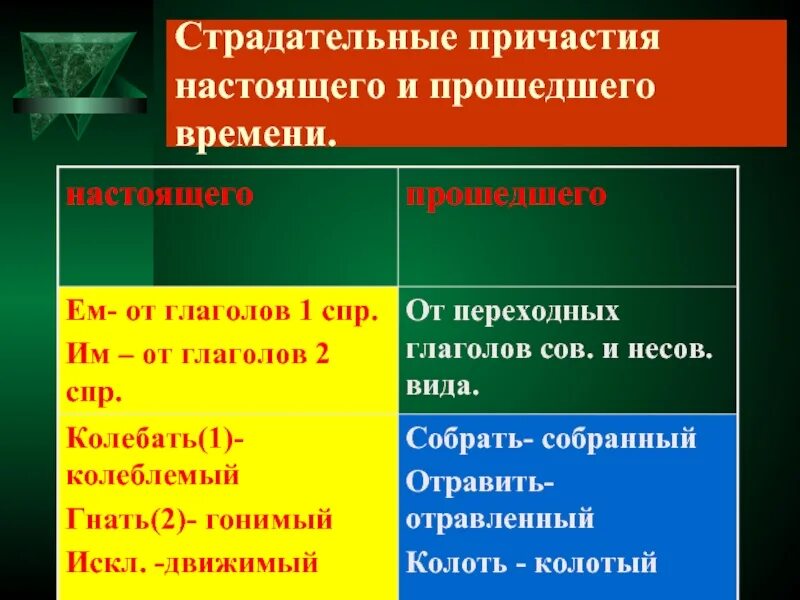 Страдательные причастия настоящего и прошедшего времени.

| настоящего | прошедшего |
|---|---|
| Ем- от глаголов 1 спр. Им – от глаголов 2 спр. | От переходных глаголов сов. и несов. вида. |
| Колебать(1)- колеблемый Гнать(2)- гонимый Искл. -движимый | Собрать- собранный Отравить- отравленный Колоть - колотый |